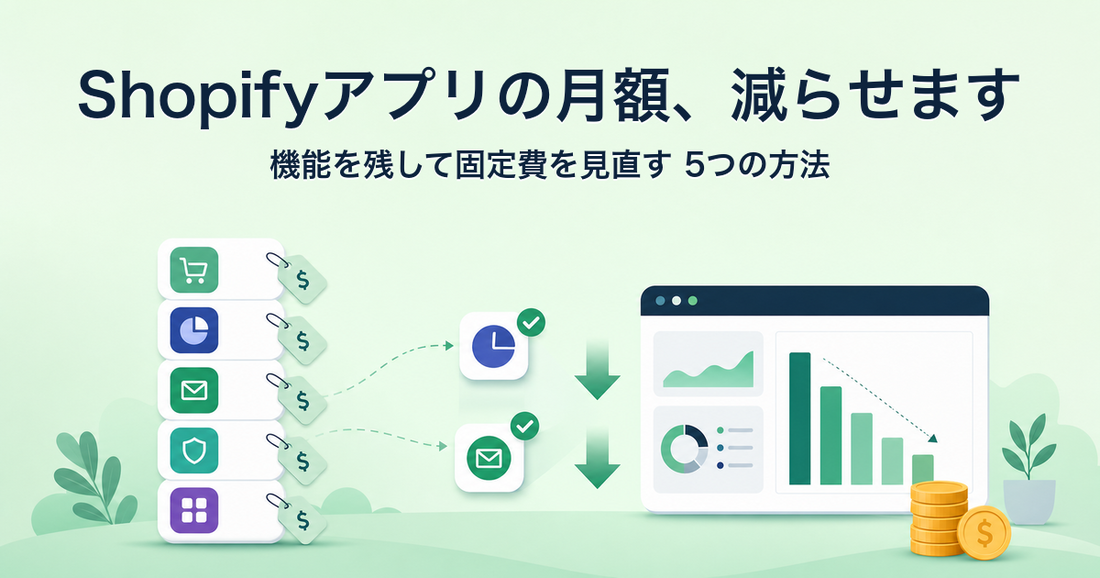 Shopifyアプリの月額、減らせます

機能を残して固定費を見直す 5つの方法

$
$
$
$
$
$